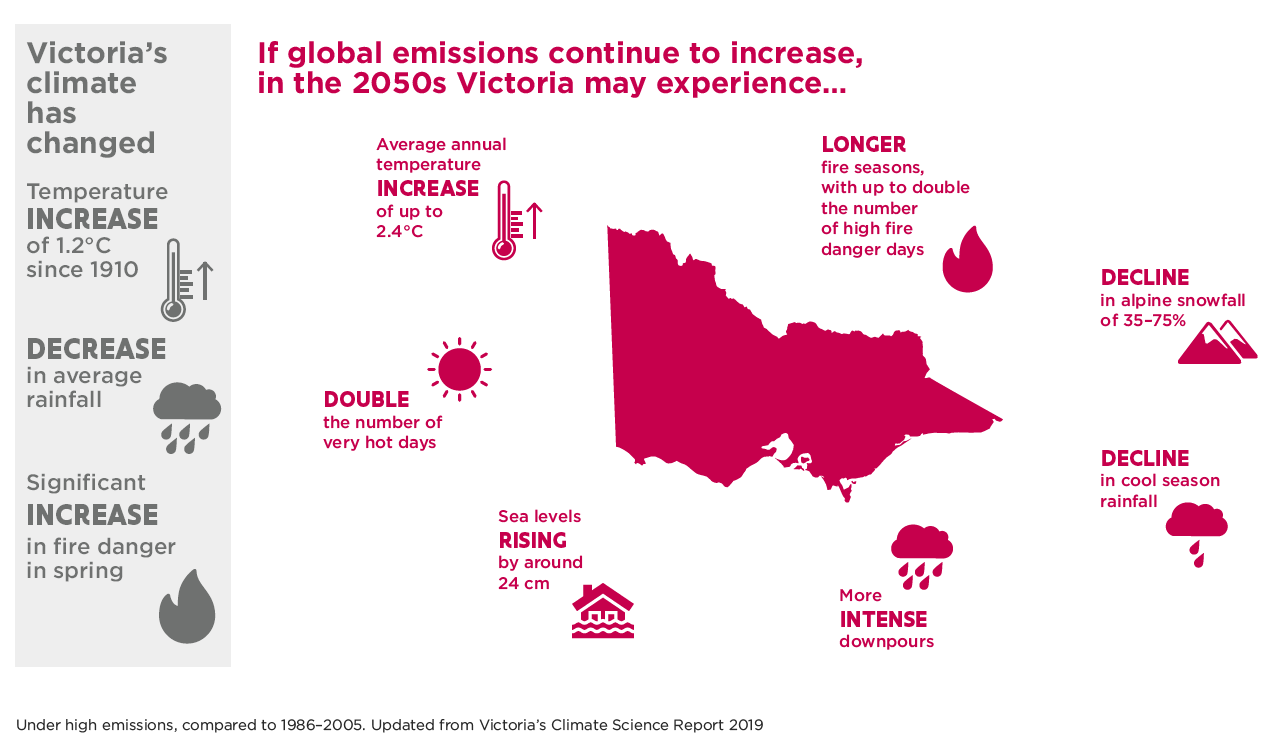 Victoria's climate has changed

Temperature INCREASE of 1.2°C since 1910

DECREASE in average rainfall

Significant INCREASE in fire danger in spring

If global emissions continue to increase, in the 2050s Victoria may experience...

Average annual temperature INCREASE of up to 2.4°C

LONGER fire seasons, with up to double the number of high fire danger days

DECLINE in alpine snowfall of 35–75%

DOUBLE the number of very hot days

DECLINE in cool season rainfall

Sea levels RISING by around 24 cm

More INTENSE downpours

Under high emissions, compared to 1986–2005. Updated from Victoria's Climate Science Report 2019